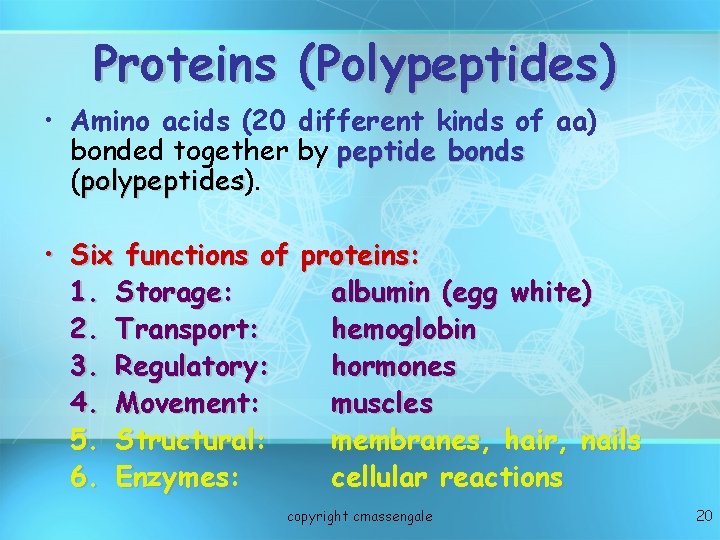 Proteins (Polypeptides)

• Amino acids (20 different kinds of aa) bonded together by peptide bonds (polypeptides).

• Six functions of proteins:
1. Storage: albumin (egg white)
2. Transport: hemoglobin
3. Regulatory: hormones
4. Movement: muscles
5. Structural: membranes, hair, nails
6. Enzymes: cellular reactions

copyright cmassengale

20